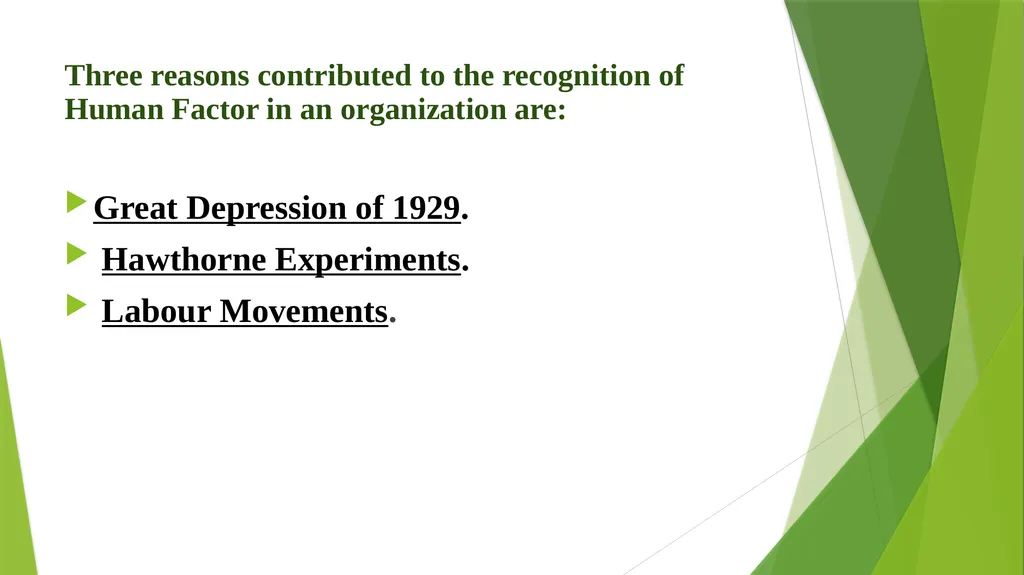 Three reasons contributed to the recognition of Human Factor in an organization are:

Great Depression of 1929.

Hawthorne Experiments.

Labour Movements.